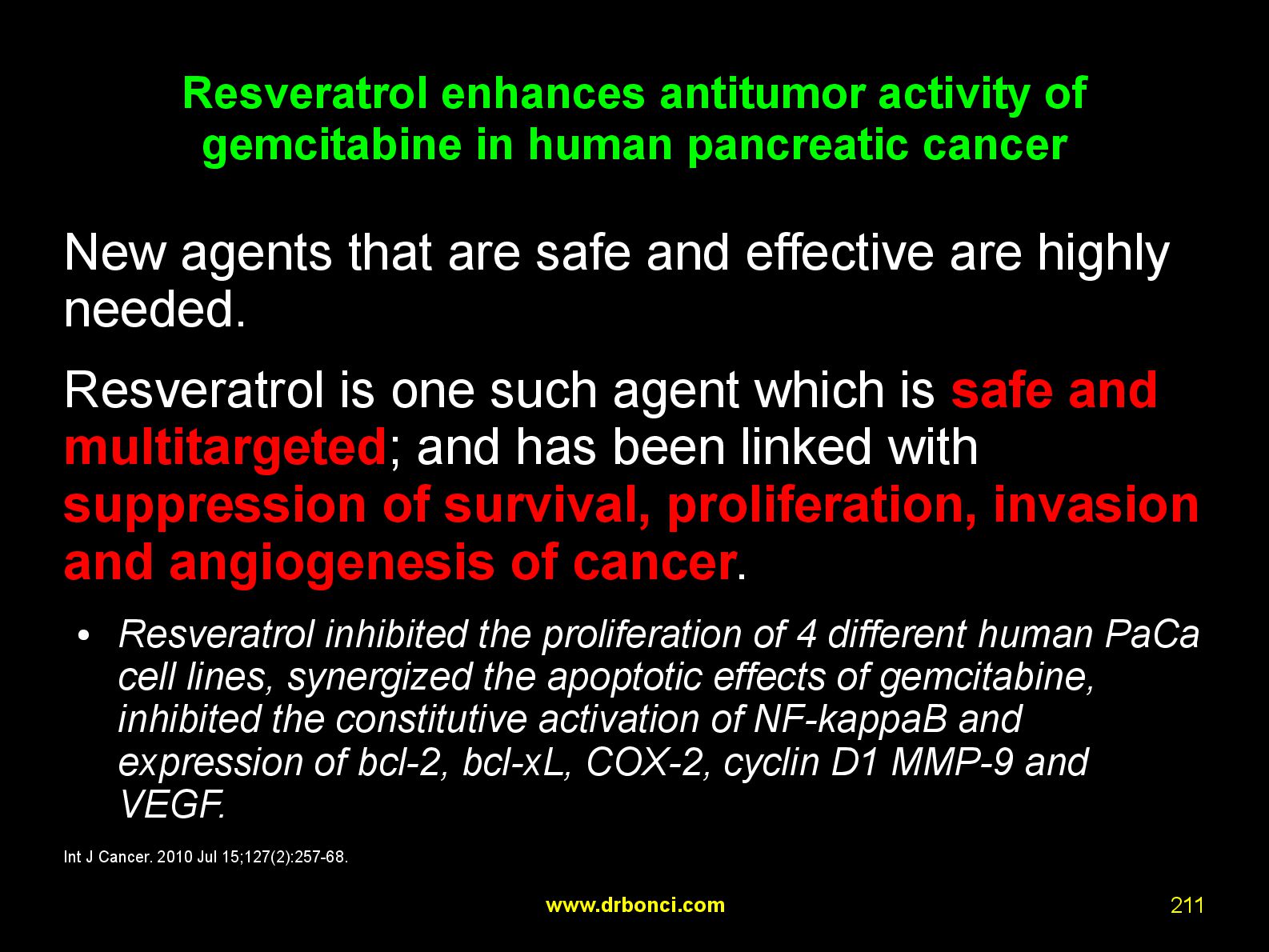 Resveratrol enhances antitumor activity of gemcitabine in human pancreatic cancer

New agents that are safe and effective are highly needed.

Resveratrol is one such agent which is safe and multitargeted; and has been linked with suppression of survival, proliferation, invasion and angiogenesis of cancer.

• Resveratrol inhibited the proliferation of 4 different human PaCa cell lines, synergized the apoptotic effects of gemcitabine, inhibited the constitutive activation of NF-kappaB and expression of bcl-2, bcl-xL, COX-2, cyclin D1 MMP-9 and VEGF.

Int J Cancer. 2010 Jul 15;127(2):257-68.

www.drbonci.com

211